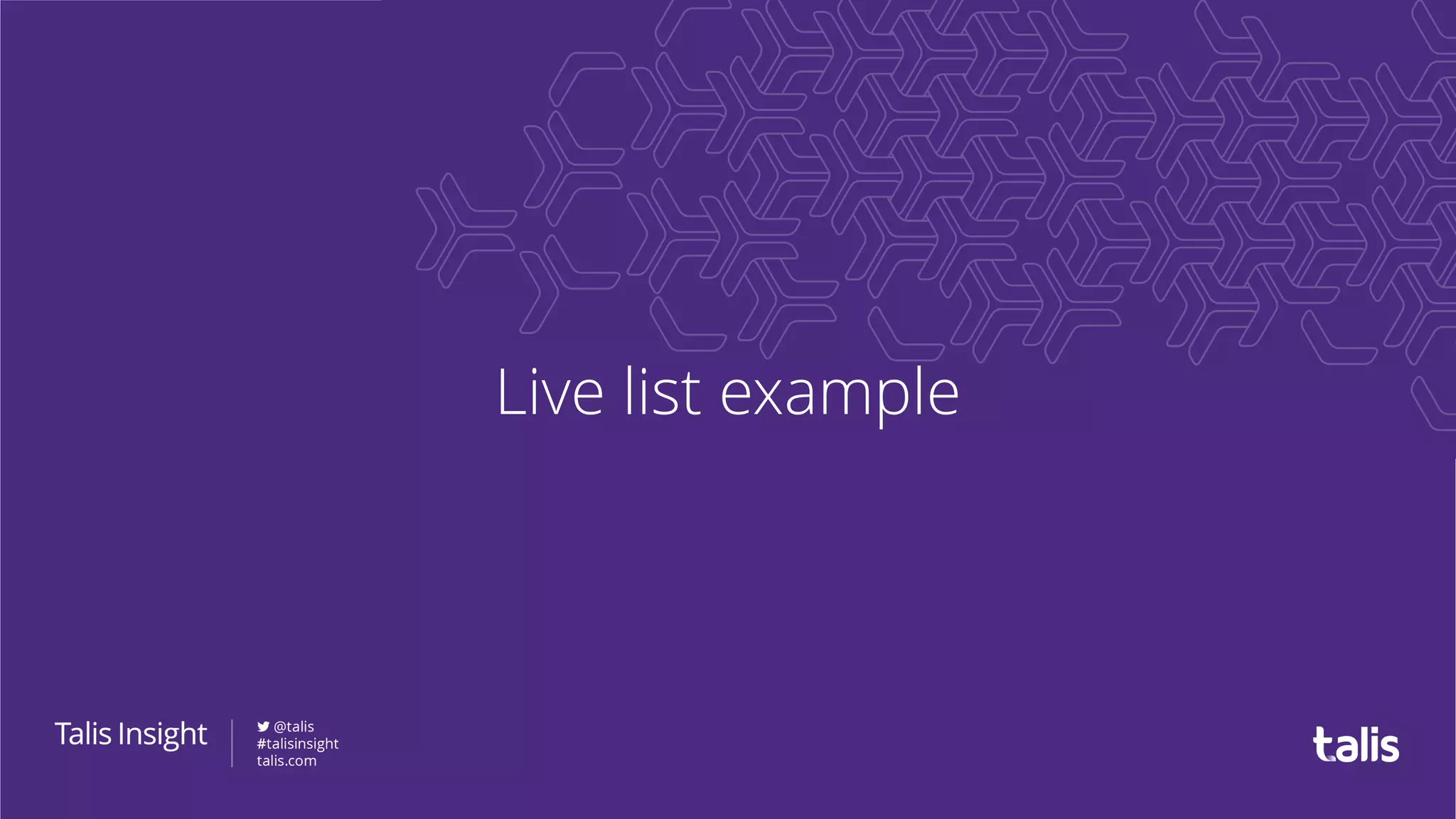 Live list example

Talis Insight

@talis
#talisinsight
talis.com

talis